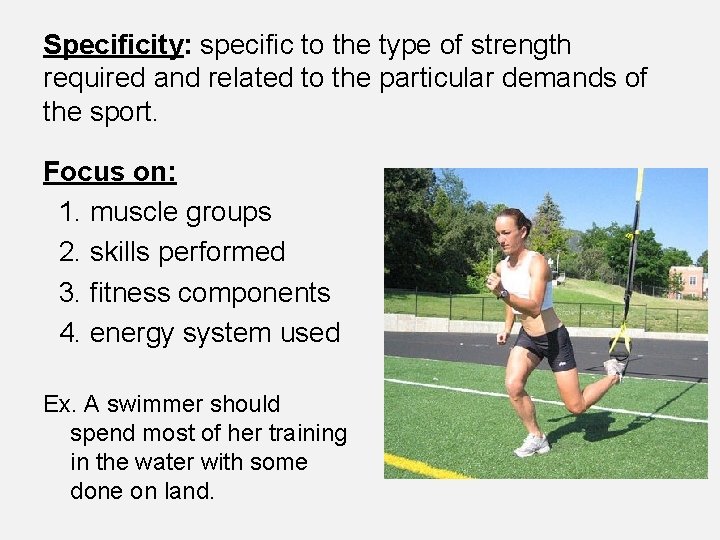 Specificity: specific to the type of strength required and related to the particular demands of the sport.

Focus on:
1. muscle groups
2. skills performed
3. fitness components
4. energy system used

Ex. A swimmer should spend most of her training in the water with some done on land.